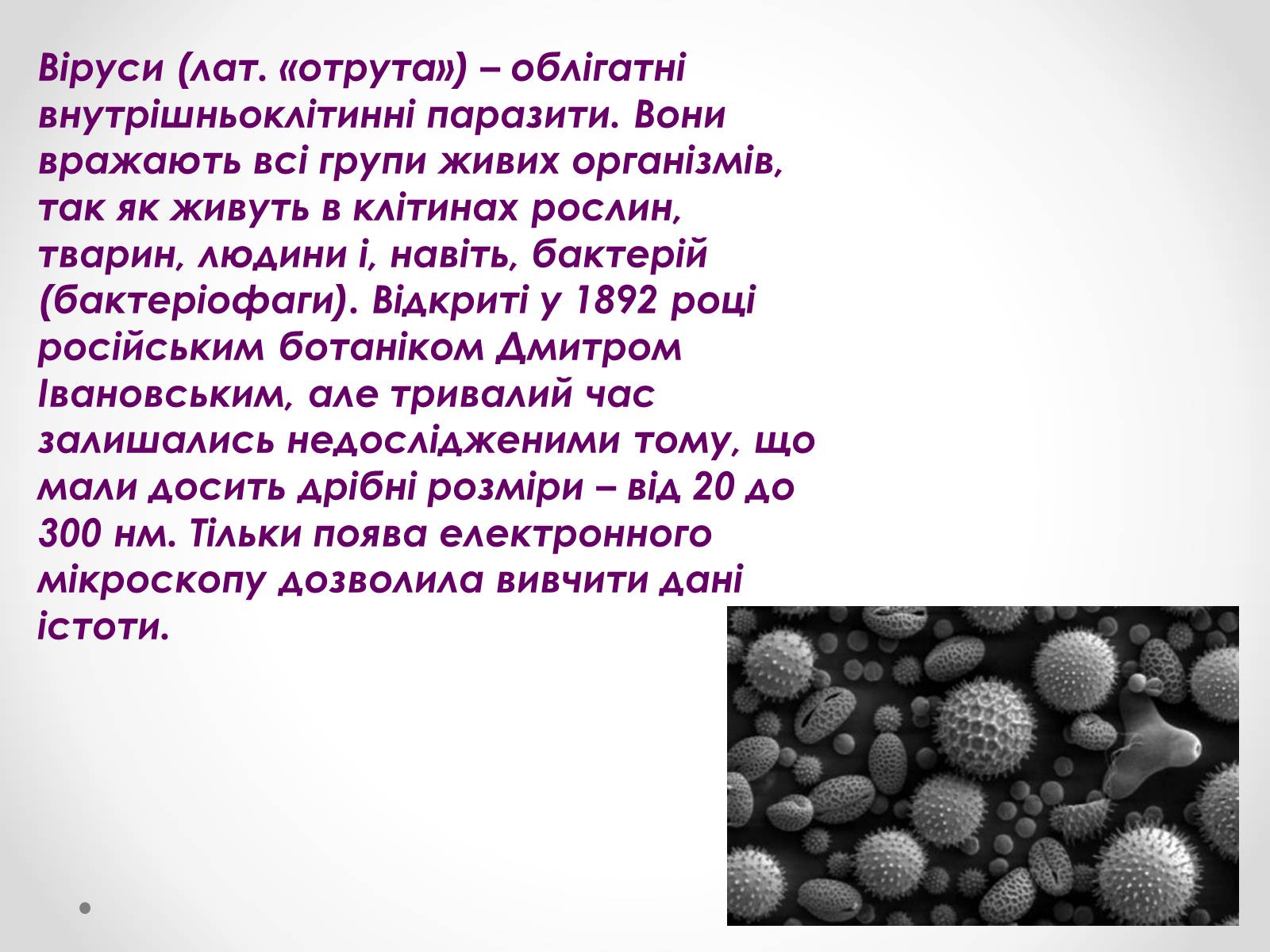 Віруси (лат. «отрута») – облігатні внутрішньоклітинні паразити. Вони вражають всі групи живих організмів, так як живуть в клітинах рослин, тварин, людини і, навіть, бактерій (бактеріофаги). Відкриті у 1892 році російським ботаніком Дмитром Івановським, але тривалий час залишались недослідженими тому, що мали досить дрібні розміри – від 20 до 300 нм. Тільки поява електронного мікроскопу дозволила вивчити дані істоти.